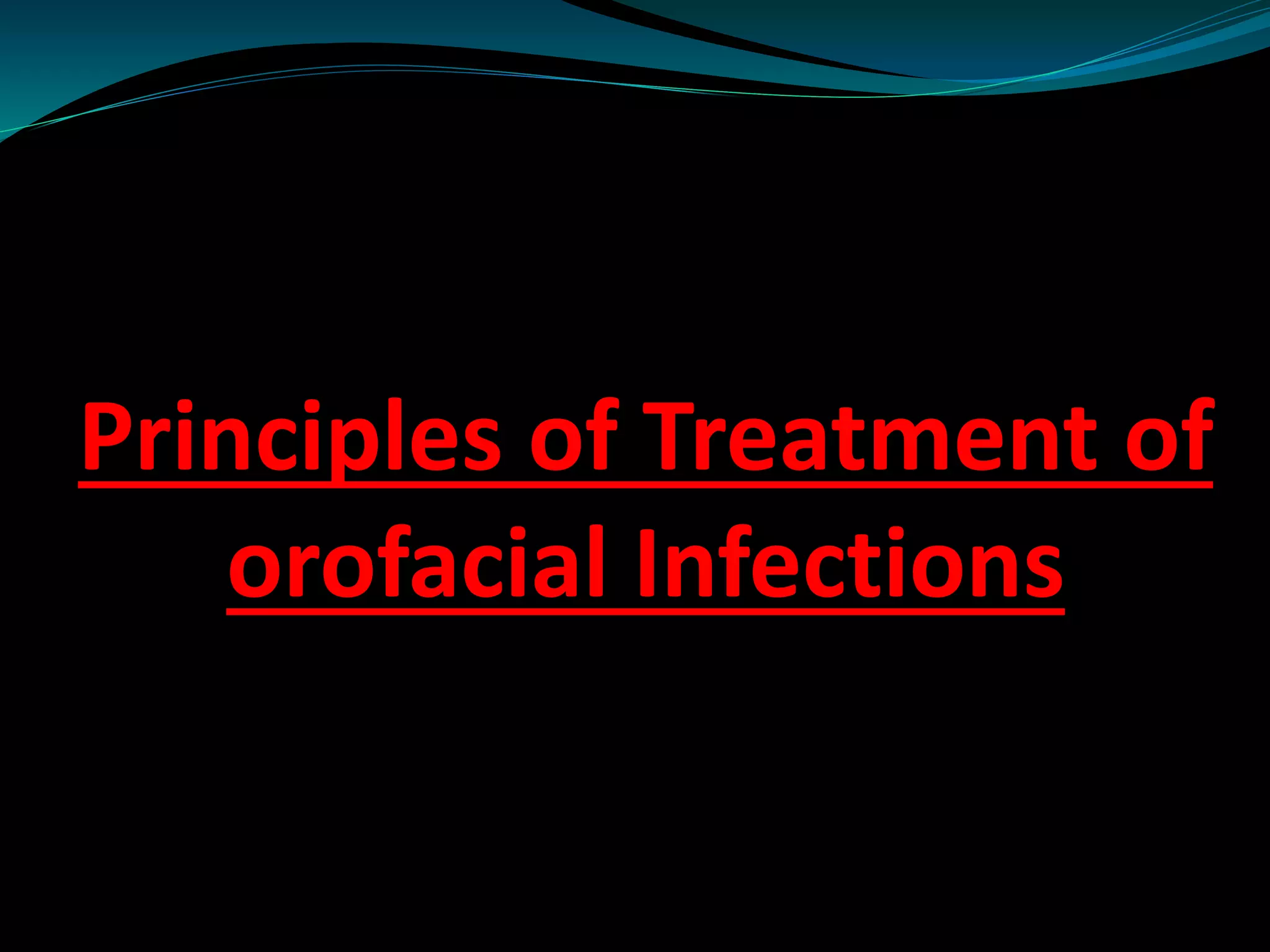 Principles of Treatment of orofacial Infections